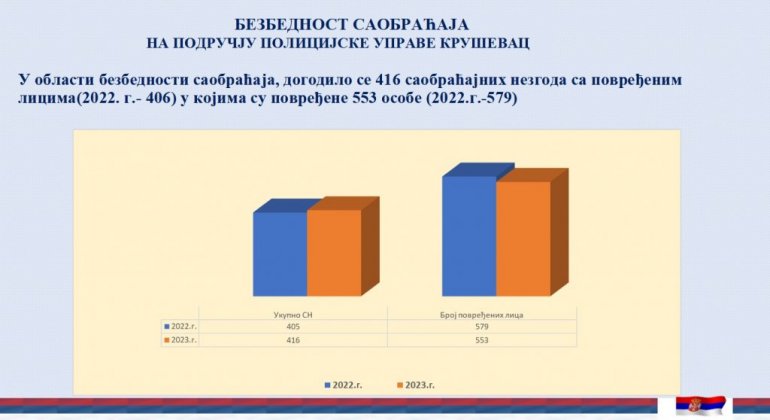 БЕЗБЕДНОСТ САОБРАЋАЈА
НА ПОДРУЧЈУ ПОЛИЦИЈСКЕ УПРАВЕ КРУШЕВАЦ

У области безбедности саобраћаја, догодило се 416 саобраћајних незгода са повређеним лицима(2022. г.- 406) у којима су повређене 553 особе (2022.г.-579)

|  | Укупно СН | Број повређених лица |
|---|---|---|
| 2022.г. | 405 | 579 |
| 2023.г. | 416 | 553 |

2022.г. 2023.г.